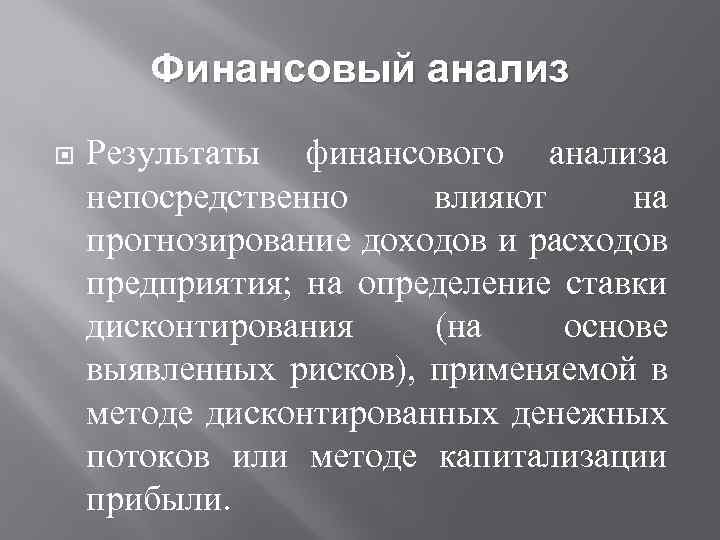 Финансовый анализ

Результаты финансового анализа непосредственно влияют на прогнозирование доходов и расходов предприятия; на определение ставки дисконтирования (на основе выявленных рисков), применяемой в методе дисконтированных денежных потоков или методе капитализации прибыли.